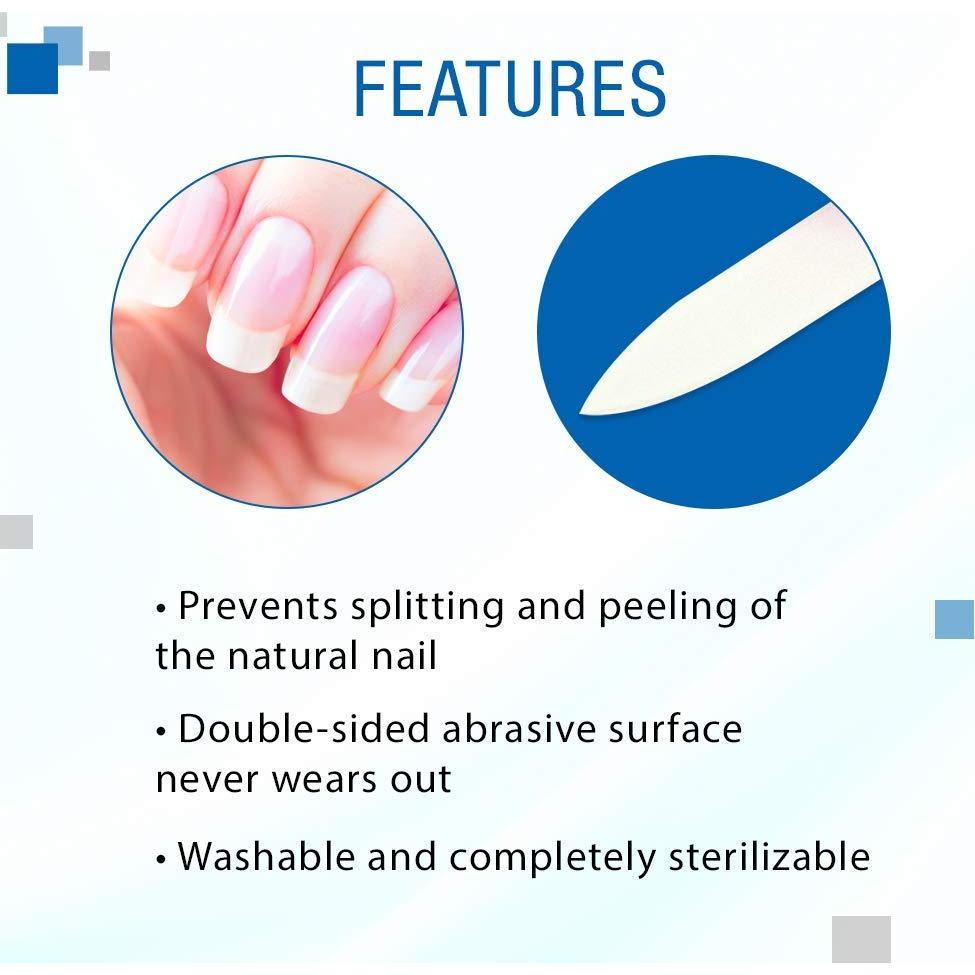 FEATURES

• Prevents splitting and peeling of the natural nail

• Double-sided abrasive surface never wears out

• Washable and completely sterilizable